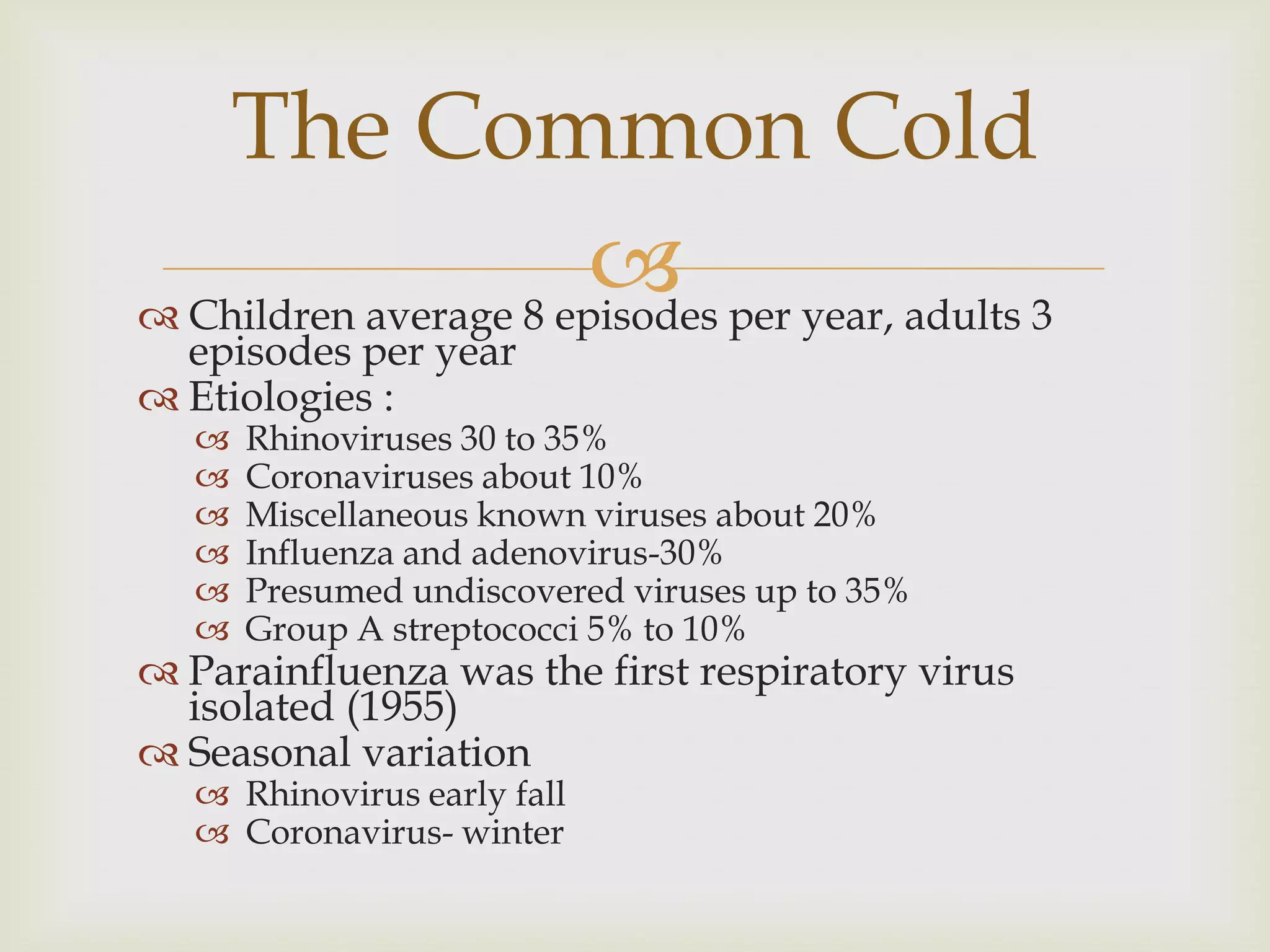 The Common Cold

Children average 8 episodes per year, adults 3 episodes per year

Etiologies :

Rhinoviruses 30 to 35%

Coronaviruses about 10%

Miscellaneous known viruses about 20%

Influenza and adenovirus-30%

Presumed undiscovered viruses up to 35%

Group A streptococci 5% to 10%

Parainfluenza was the first respiratory virus isolated (1955)

Seasonal variation

Rhinovirus early fall

Coronavirus- winter